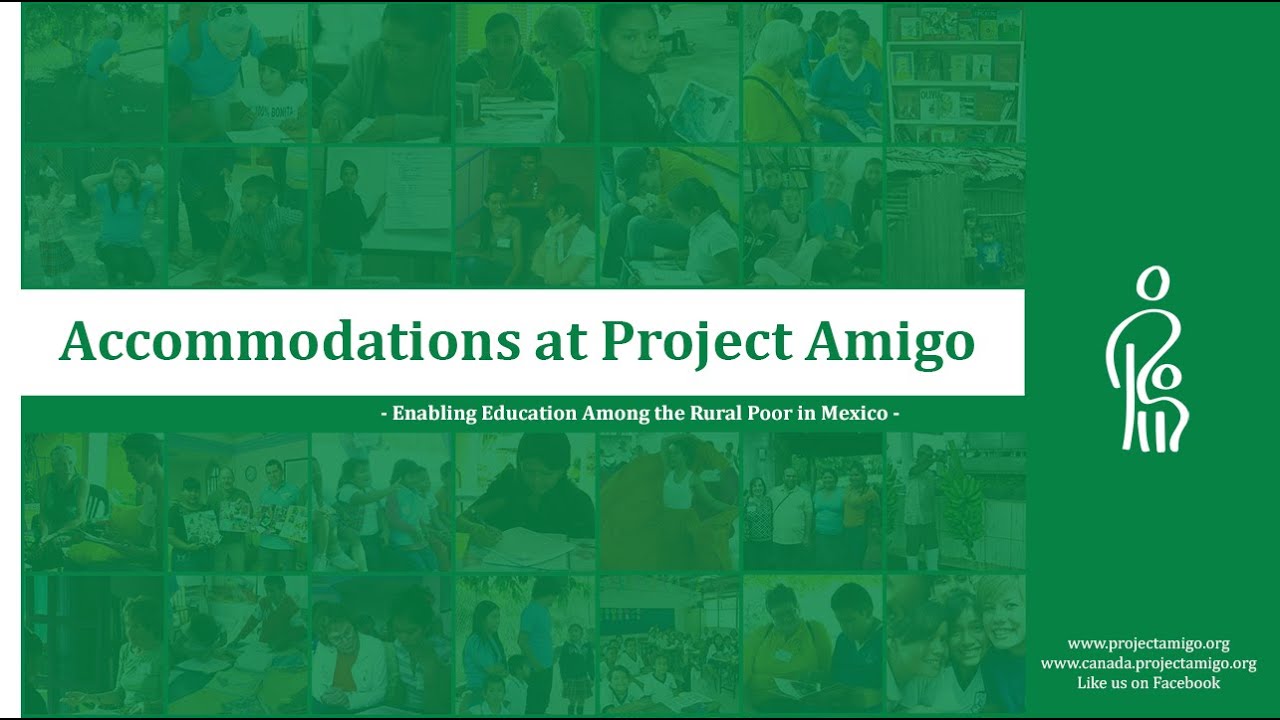 Accommodations at Project Amigo

- Enabling Education Among the Rural Poor in Mexico -

www.projectamigo.org
www.canada.projectamigo.org
Like us on Facebook